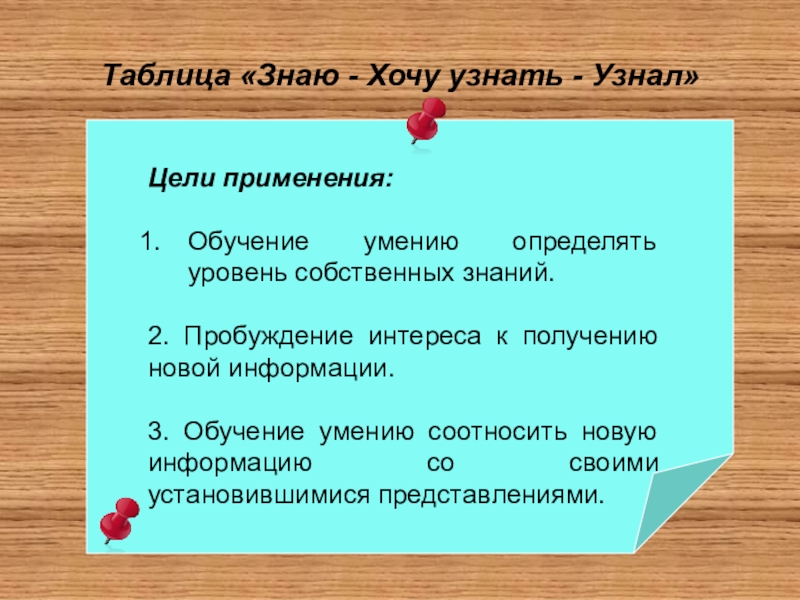 Таблица «Знаю - Хочу узнать - Узнал»

Цели применения:

1. Обучение умению определять уровень собственных знаний.

2. Пробуждение интереса к получению новой информации.

3. Обучение умению соотносить новую информацию со своими установившимися представлениями.